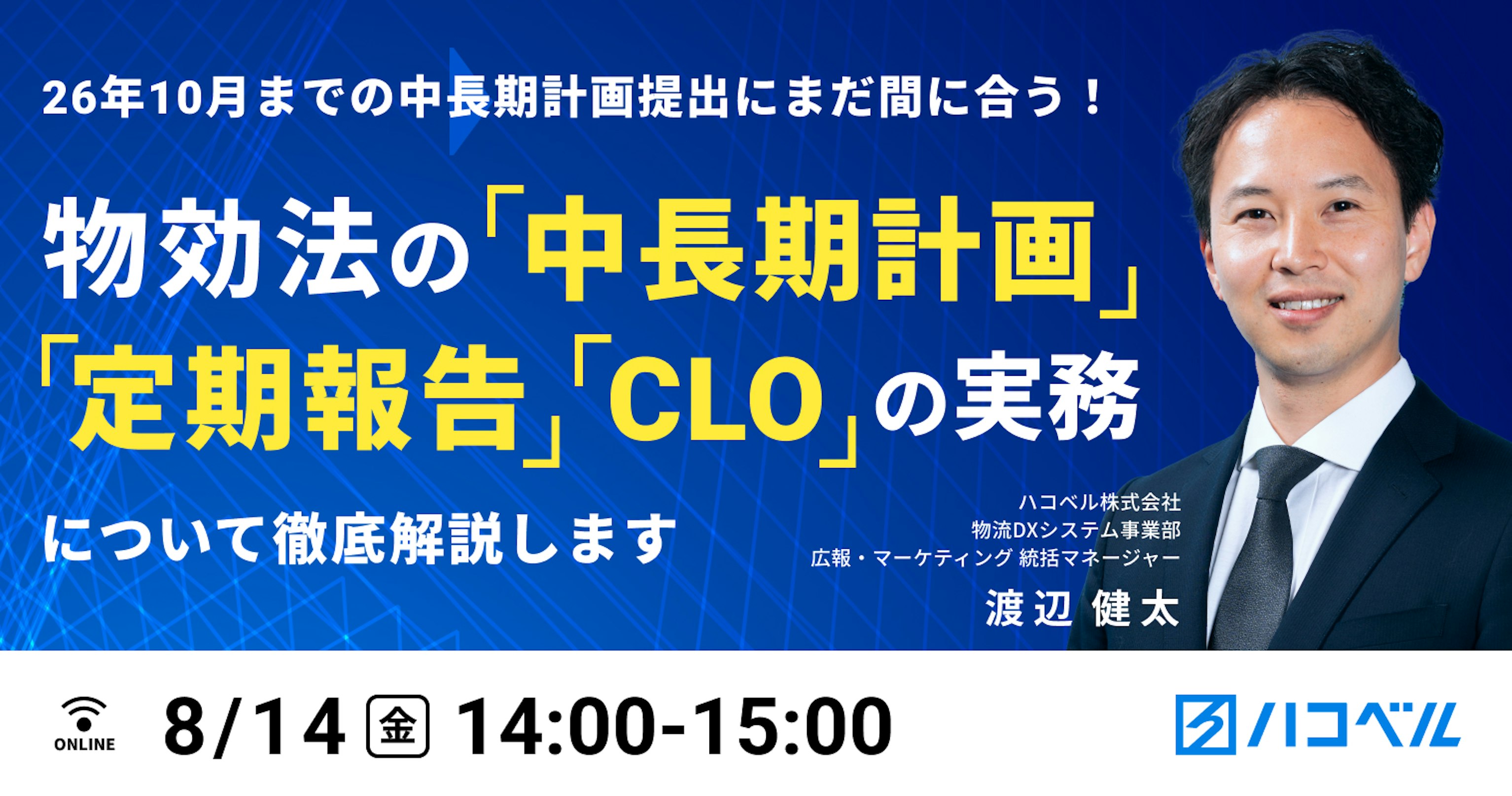 26年10月までの中長期計画提出にまだ間に合う！

物効法の「中長期計画」「定期報告」「CLO」の実務

について徹底解説します

ハコベル株式会社
物流DXシステム事業部
広報・マーケティング 統括マネージャー
渡辺 健太

ONLINE

8/14 金 14:00-15:00

ハコベル